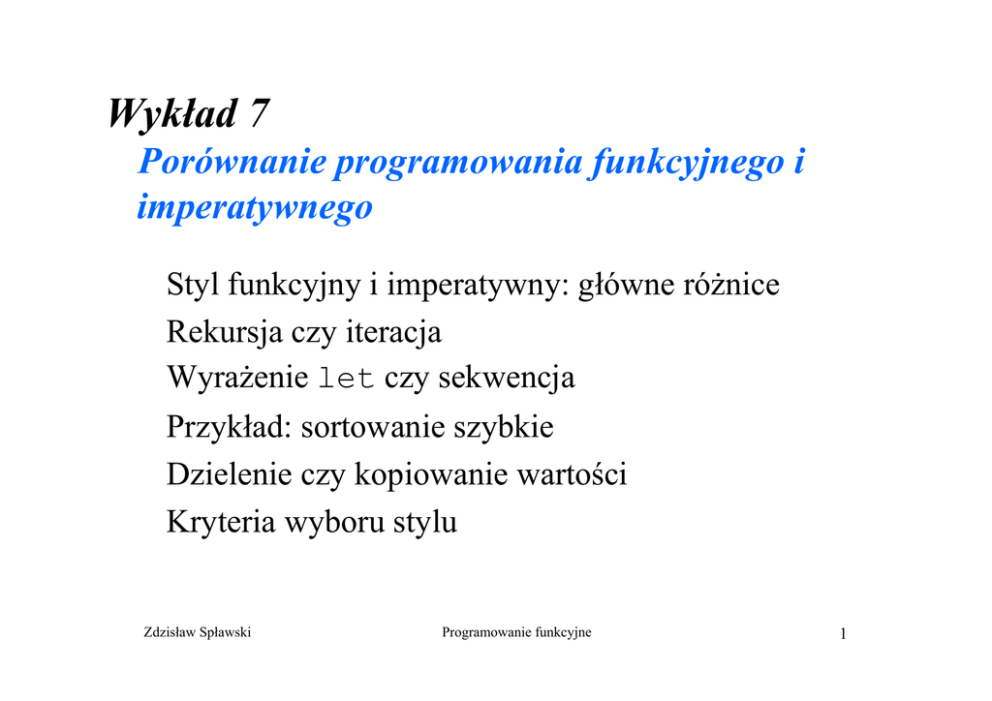 Wykład 7

Porównanie programowania funkcyjnego i imperatywnego

Styl funkcyjny i imperatywny: główne różnice
Rekursja czy iteracja
Wyrażenie let czy sekwencja
Przykład: sortowanie szybkie
Dzielenie czy kopiowanie wartości
Kryteria wyboru stylu

Zdzisław Spławski

Programowanie funkcyjne

1